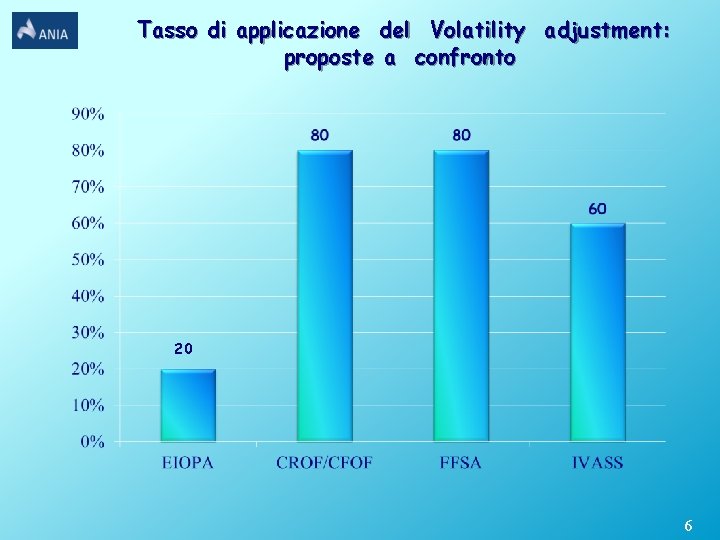 ANIA

Tasso di applicazione del Volatility adjustment: proposte a confronto

90%
80%
70%
60%
50%
40%
30%
20%
10%
0%

20
80
80
60

EIOPA
CROF/CFOF
FFSA
IVASS

6